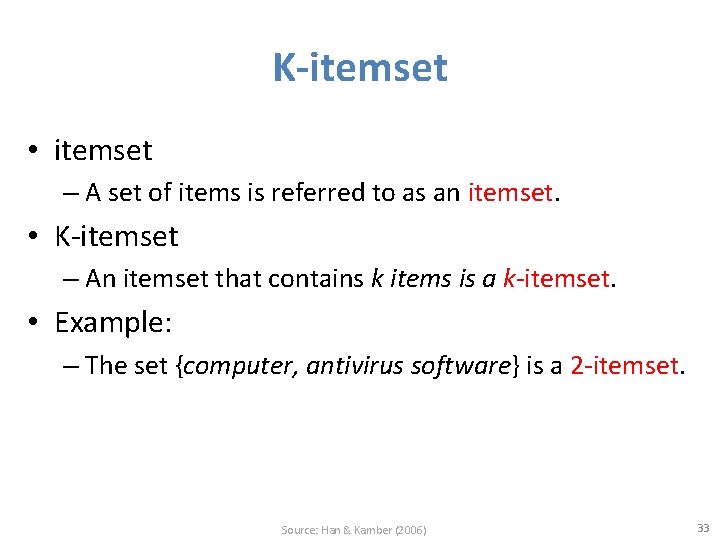 K-itemset

• itemset
– A set of items is referred to as an itemset.

• K-itemset
– An itemset that contains k items is a k-itemset.

• Example:
– The set {computer, antivirus software} is a 2-itemset.

Source: Han & Kamber (2006)

33